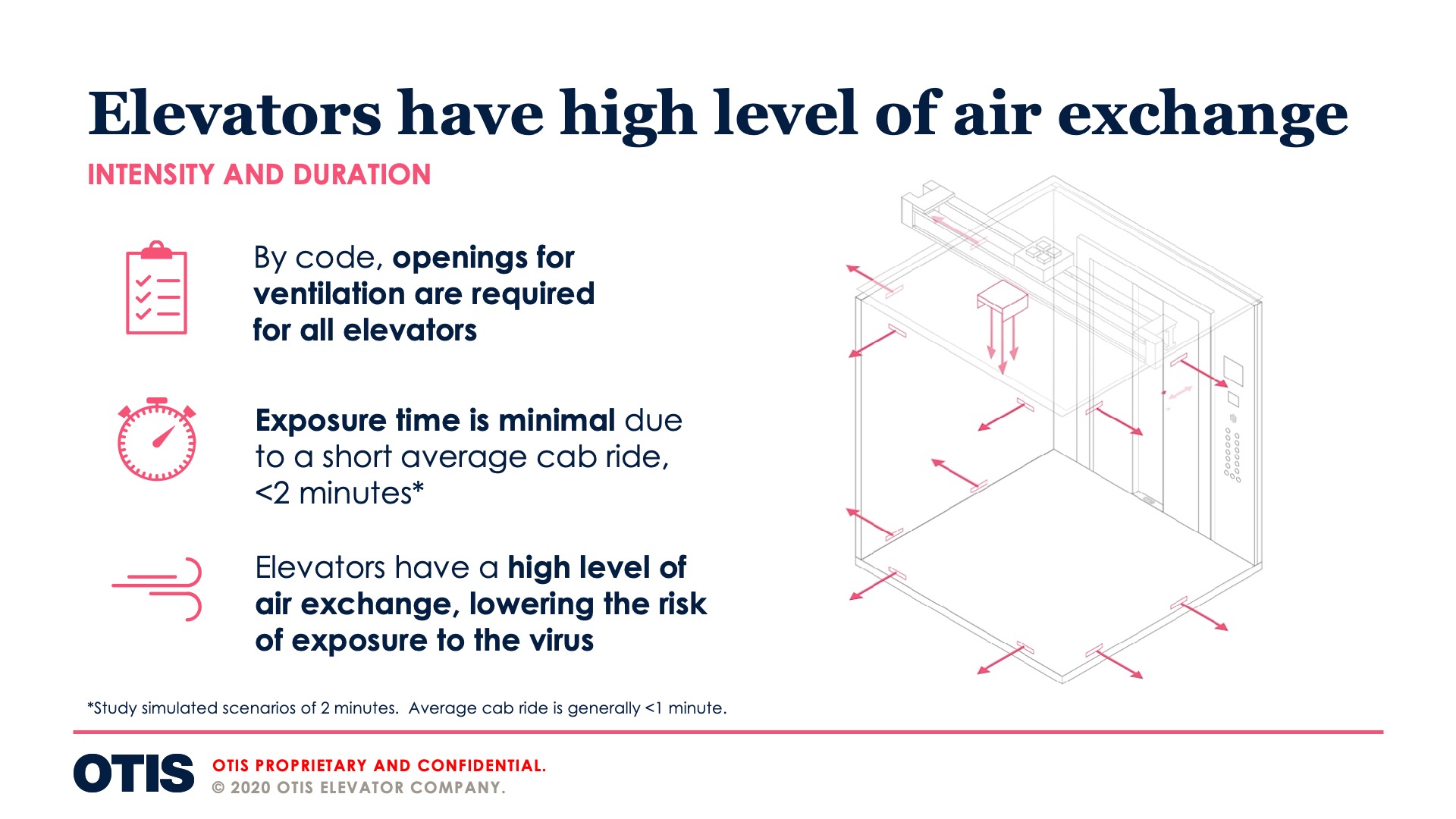 Elevators have high level of air exchange

INTENSITY AND DURATION

By code, openings for ventilation are required for all elevators

Exposure time is minimal due to a short average cab ride, <2 minutes*

Elevators have a high level of air exchange, lowering the risk of exposure to the virus

*Study simulated scenarios of 2 minutes. Average cab ride is generally <1 minute.

OTIS

OTIS PROPRIETARY AND CONFIDENTIAL.
© 2020 OTIS ELEVATOR COMPANY.